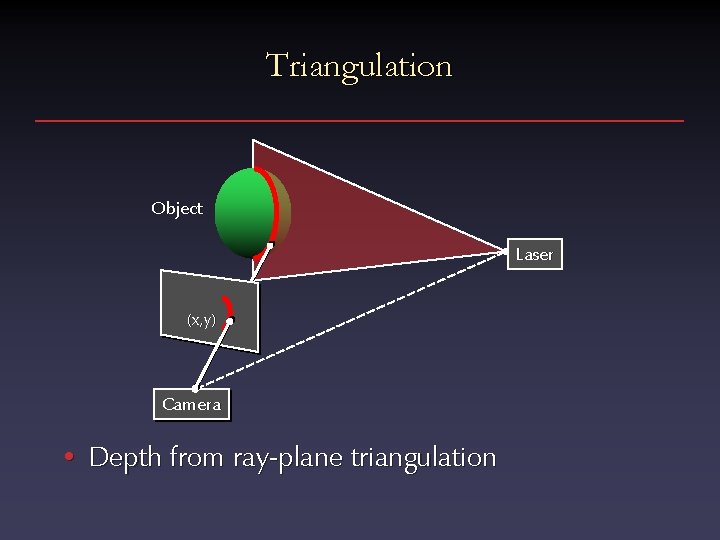 Triangulation

Object

Laser

(x,y)

Camera

• Depth from ray-plane triangulation